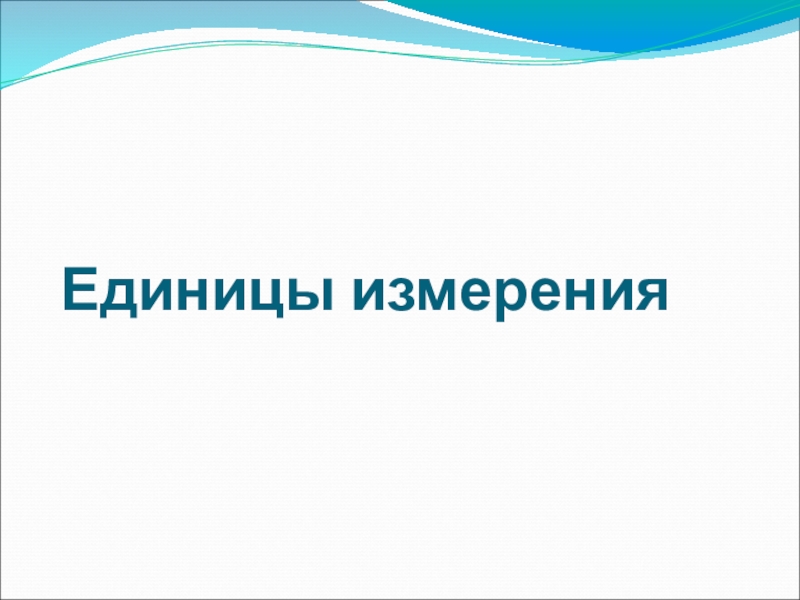 Единицы измерения